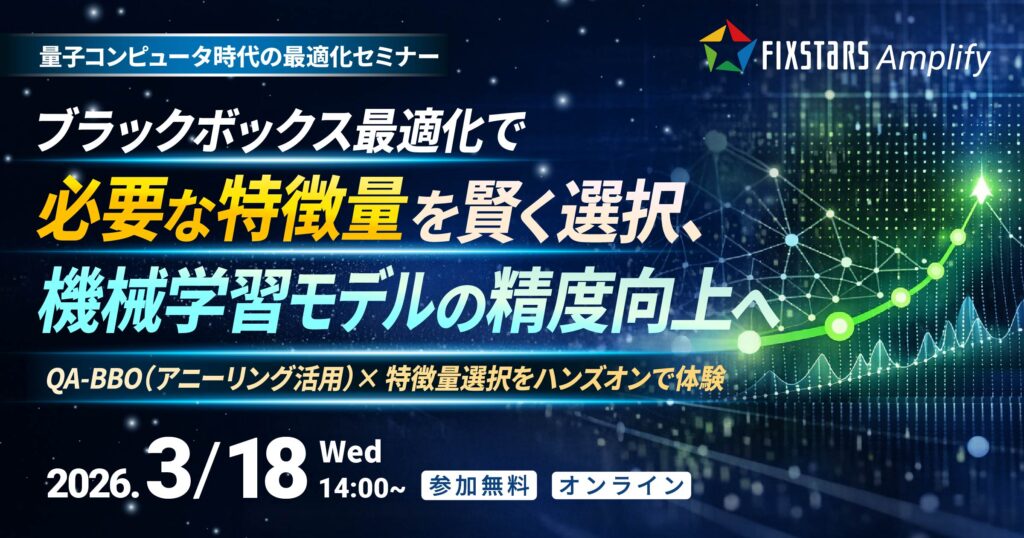 量子コンピュータ時代の最適化セミナー

FIXSTARS Amplify

ブラックボックス最適化で
必要な特徴量を賢く選択、
機械学習モデルの精度向上へ

QA-BBO（アニーリング活用）× 特徴量選択をハンズオンで体験

2026. 3/18 Wed 14:00~

参加無料 オンライン